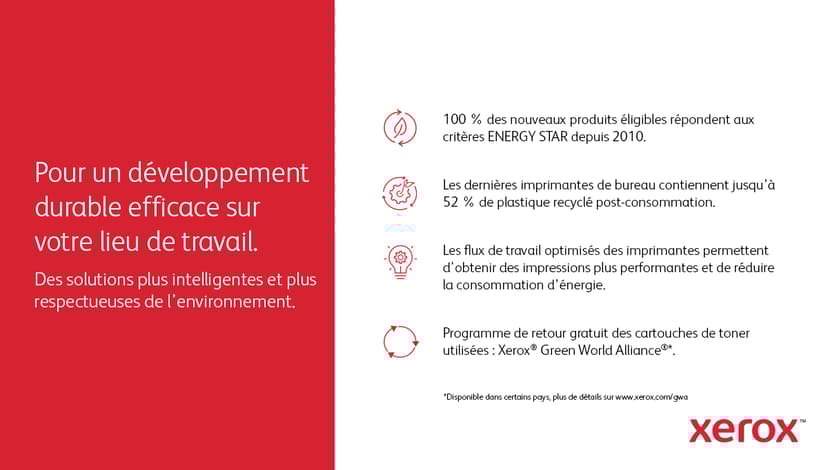 Pour un développement durable efficace sur votre lieu de travail.

Des solutions plus intelligentes et plus respectueuses de l'environnement.

100 % des nouveaux produits éligibles répondent aux critères ENERGY STAR depuis 2010.

Les dernières imprimantes de bureau contiennent jusqu'à 52 % de plastique recyclé post-consommation.

Les flux de travail optimisés des imprimantes permettent d'obtenir des impressions plus performantes et de réduire la consommation d'énergie.

Programme de retour gratuit des cartouches de toner utilisées : Xerox® Green World Alliance®*.

*Disponible dans certains pays, plus de détails sur www.xerox.com/gwa

xerox™